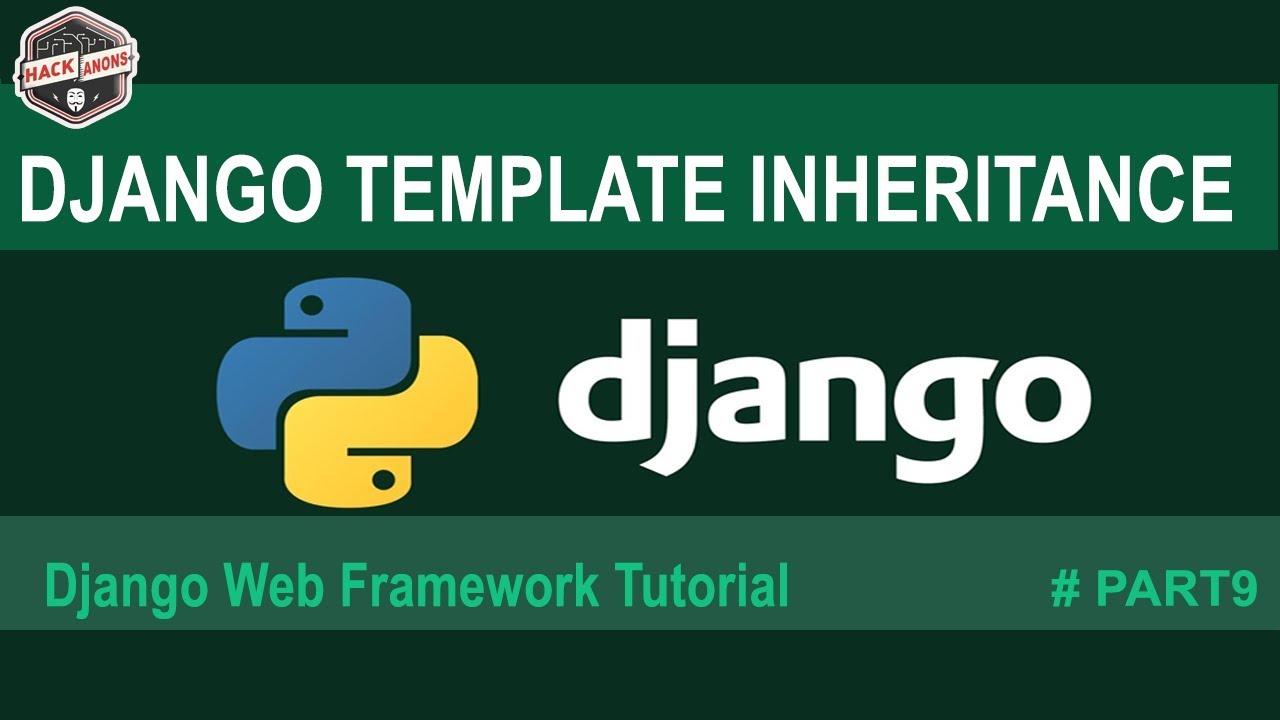 HACK ANONS

DJANGO TEMPLATE INHERITANCE

django

Django Web Framework Tutorial

# PART9